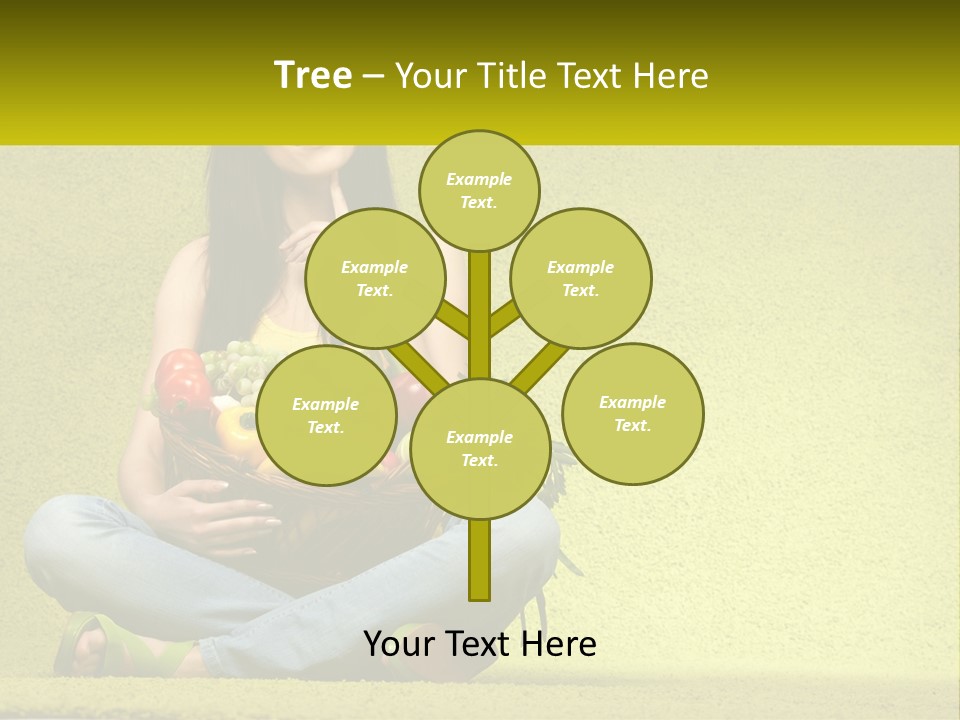 Tree – Your Title Text Here

Example Text.

Example Text.

Example Text.

Example Text.

Example Text.

Example Text.

Your Text Here